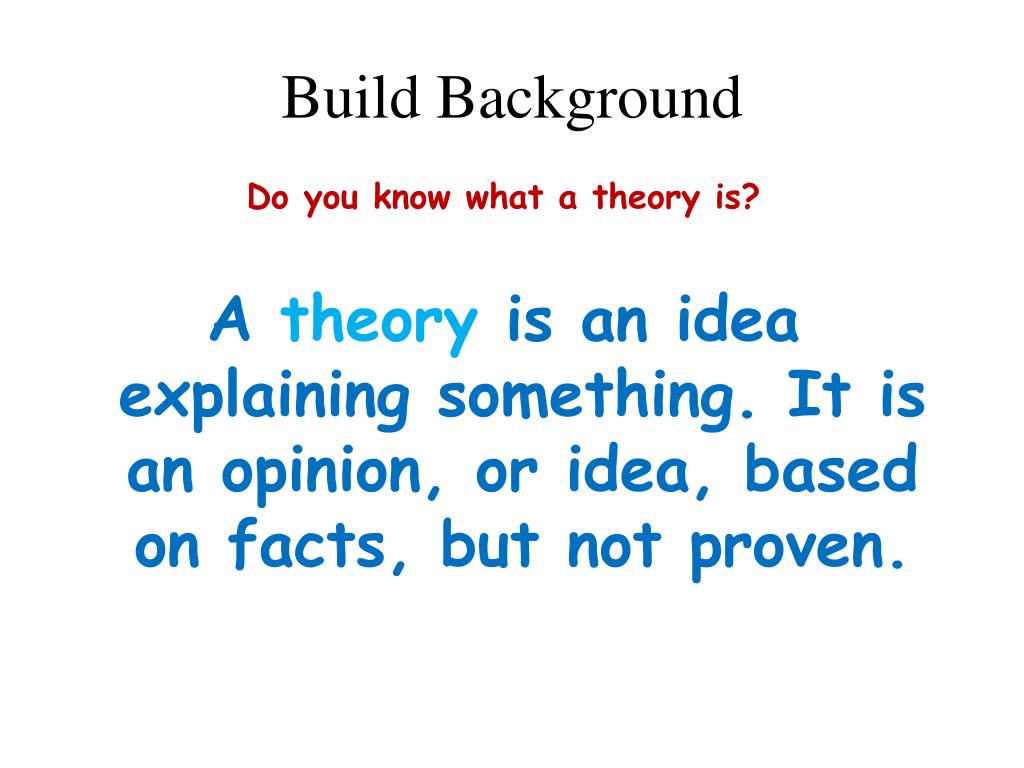 Build Background

Do you know what a theory is?

A theory is an idea explaining something. It is an opinion, or idea, based on facts, but not proven.